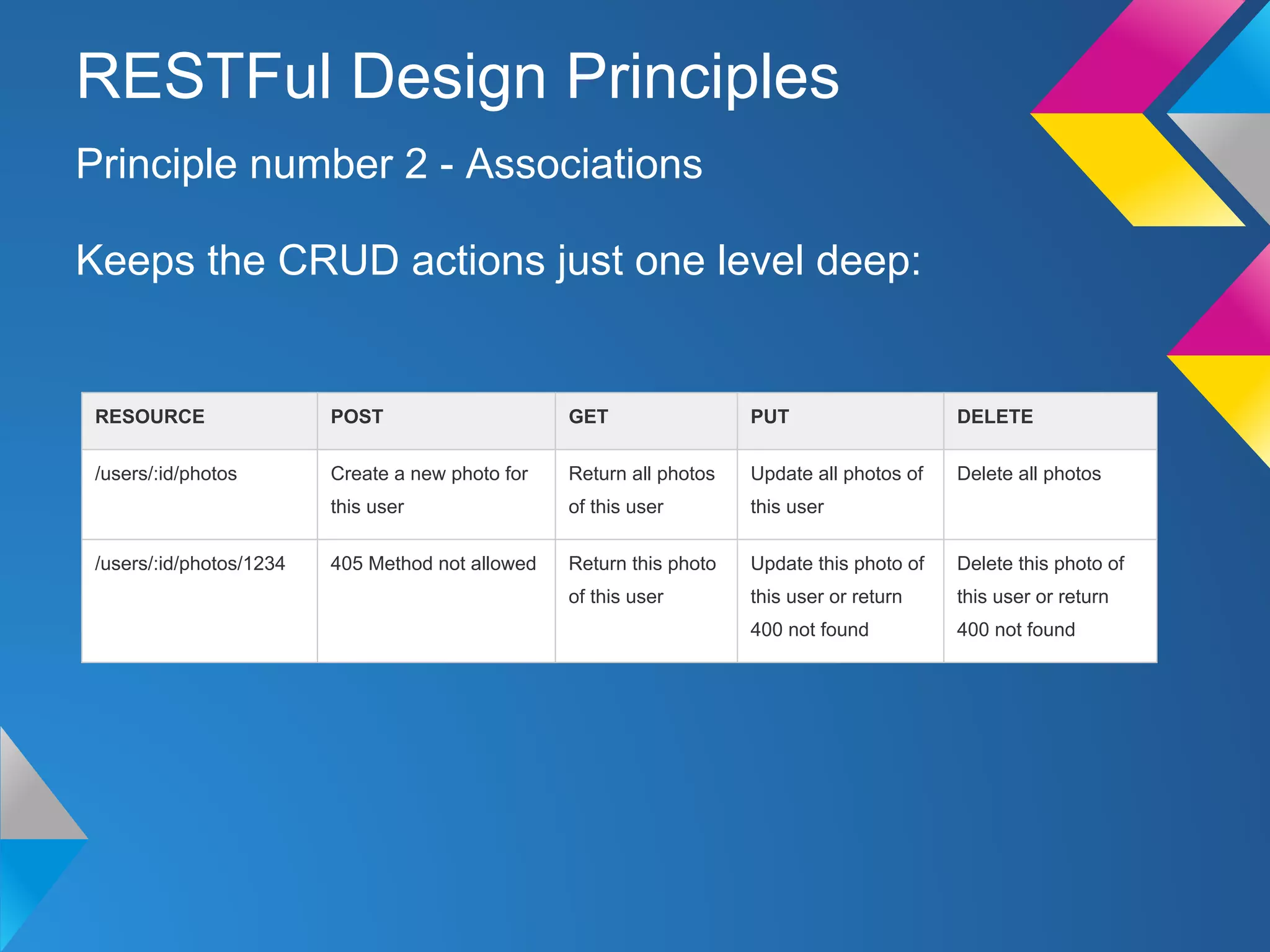 RESTFul Design Principles

Principle number 2 - Associations

Keeps the CRUD actions just one level deep:

| RESOURCE | POST | GET | PUT | DELETE |
|---|---|---|---|---|
| /users/:id/photos | Create a new photo for this user | Return all photos of this user | Update all photos of this user | Delete all photos |
| /users/:id/photos/1234 | 405 Method not allowed | Return this photo of this user | Update this photo of this user or return 400 not found | Delete this photo of this user or return 400 not found |